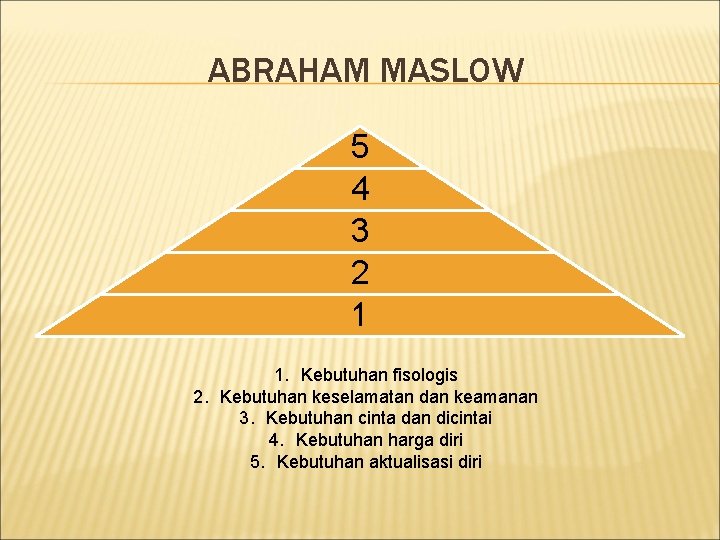 ABRAHAM MASLOW

5
4
3
2
1

1. Kebutuhan fisologis
2. Kebutuhan keselamatan dan keamanan
3. Kebutuhan cinta dan dicintai
4. Kebutuhan harga diri
5. Kebutuhan aktualisasi diri